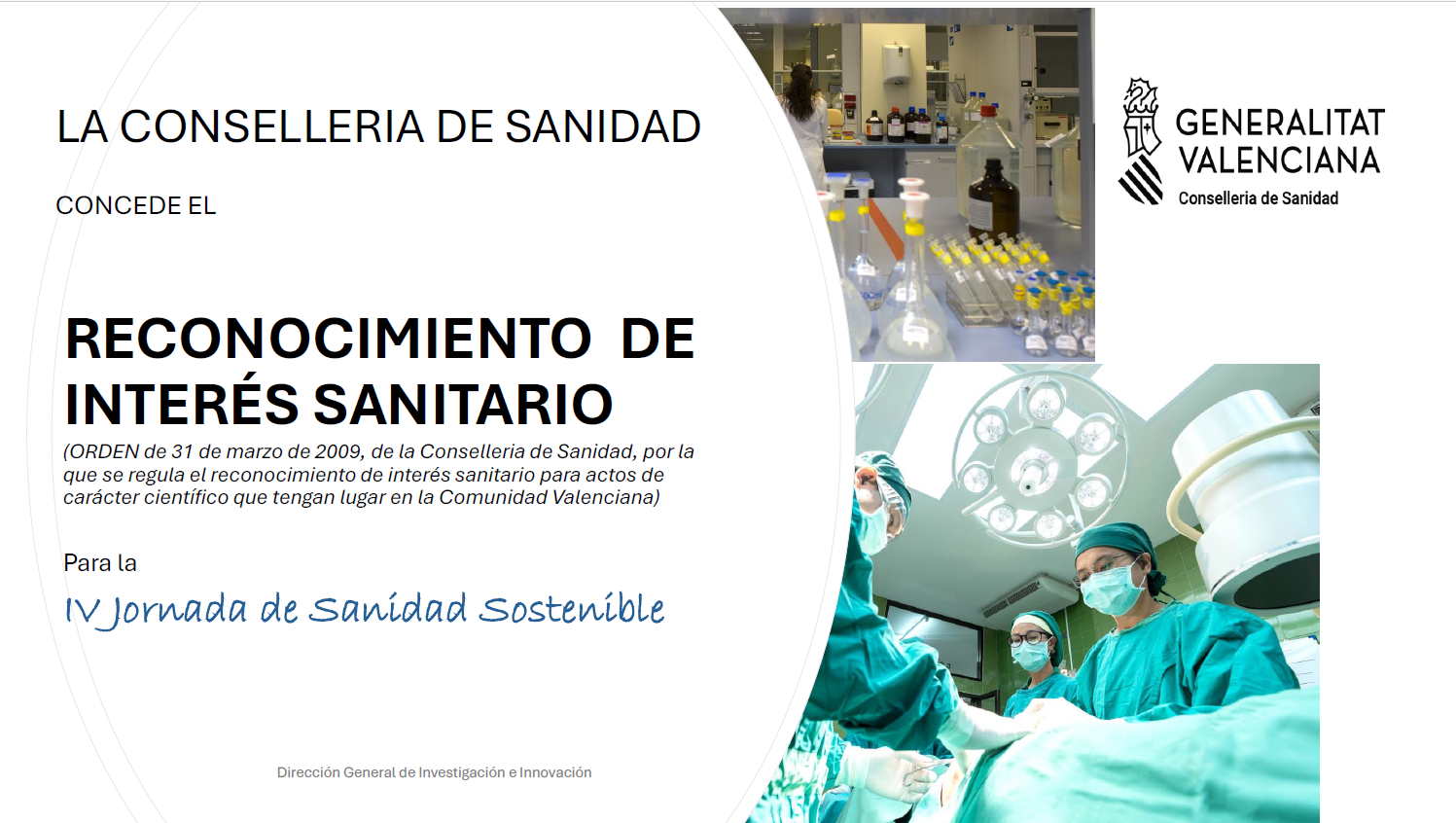 LA CONSELLERIA DE SANIDAD

CONCEDE EL

RECONOCIMIENTO DE INTERÉS SANITARIO

(ORDEN de 31 de marzo de 2009, de la Conselleria de Sanidad, por la que se regula el reconocimiento de interés sanitario para actos de carácter científico que tengan lugar en la Comunidad Valenciana)

Para la

IV Jornada de Sanidad Sostenible

Dirección General de Investigación e Innovación

GENERALITAT VALENCIANA
Conselleria de Sanidad